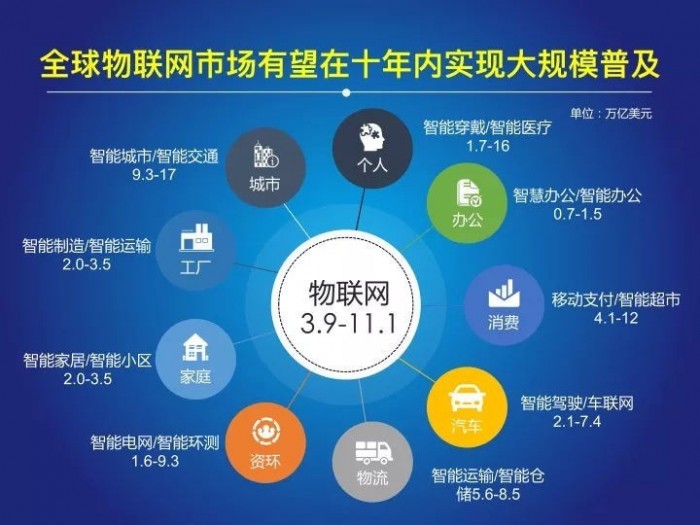 全球物联网市场有望在十年内实现大规模普及

单位：万亿美元

物联网
3.9-11.1

个人
智能穿戴/智能医疗
1.7-16

办公
智慧办公/智能办公
0.7-1.5

消费
移动支付/智能超市
4.1-12

汽车
智能驾驶/车联网
2.1-7.4

物流
智能运输/智能仓储5.6-8.5

资环
智能电网/智能环测
1.6-9.3

家庭
智能家居/智能小区
2.0-3.5

工厂
智能制造/智能运输
2.0-3.5

城市
智能城市/智能交通
9.3-17